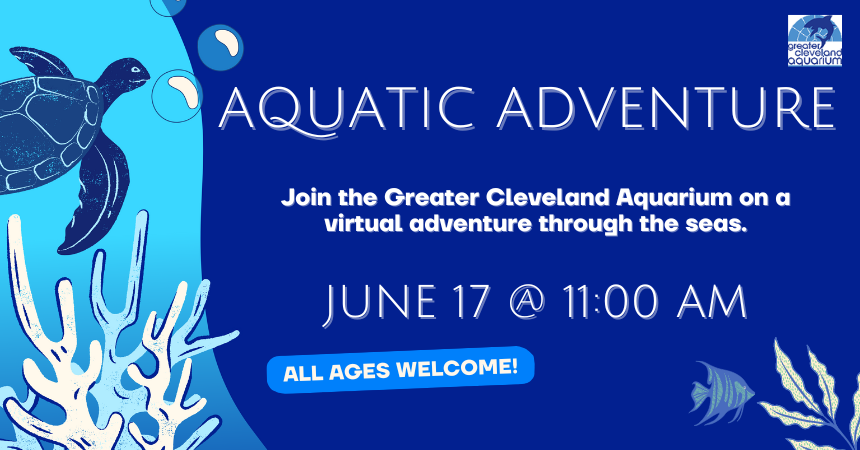 greater cleveland aquarium

AQUATIC ADVENTURE

Join the Greater Cleveland Aquarium on a virtual adventure through the seas.

JUNE 17 @ 11:00 AM

ALL AGES WELCOME!